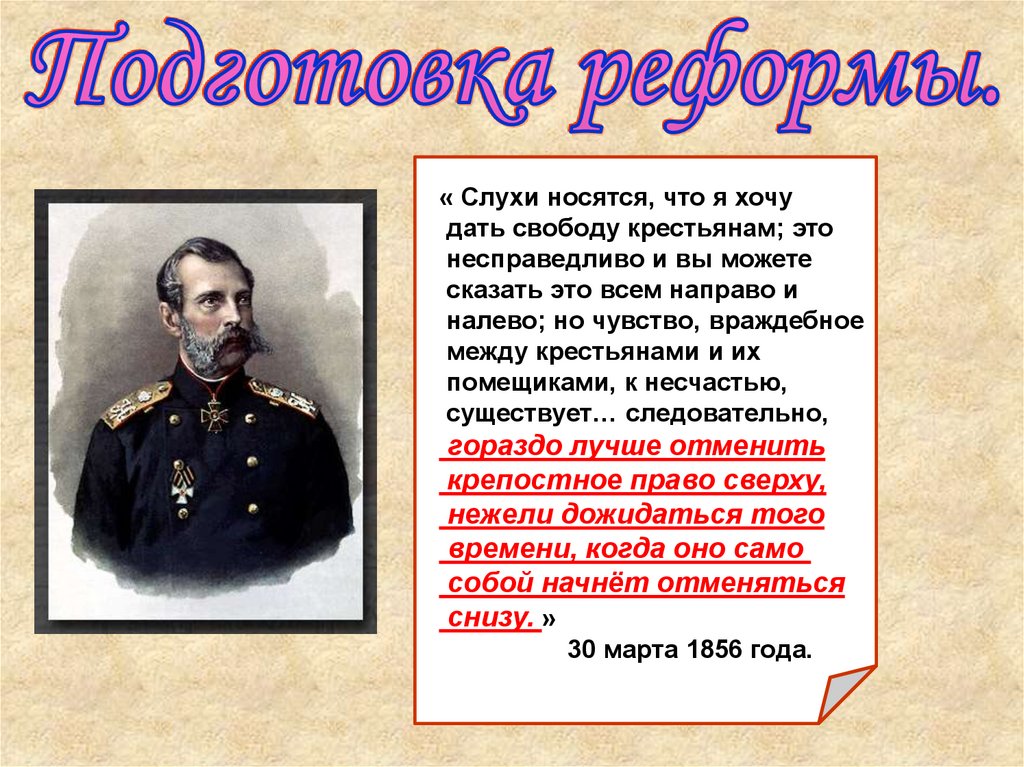 Подготовка реформы.

« Слухи носятся, что я хочу дать свободу крестьянам; это несправедливо и вы можете сказать это всем направо и налево; но чувство, враждебное между крестьянами и их помещиками, к несчастью, существует… следовательно, гораздо лучше отменить крепостное право сверху, нежели дожидаться того времени, когда оно само собой начнёт отменяться снизу. »

30 марта 1856 года.